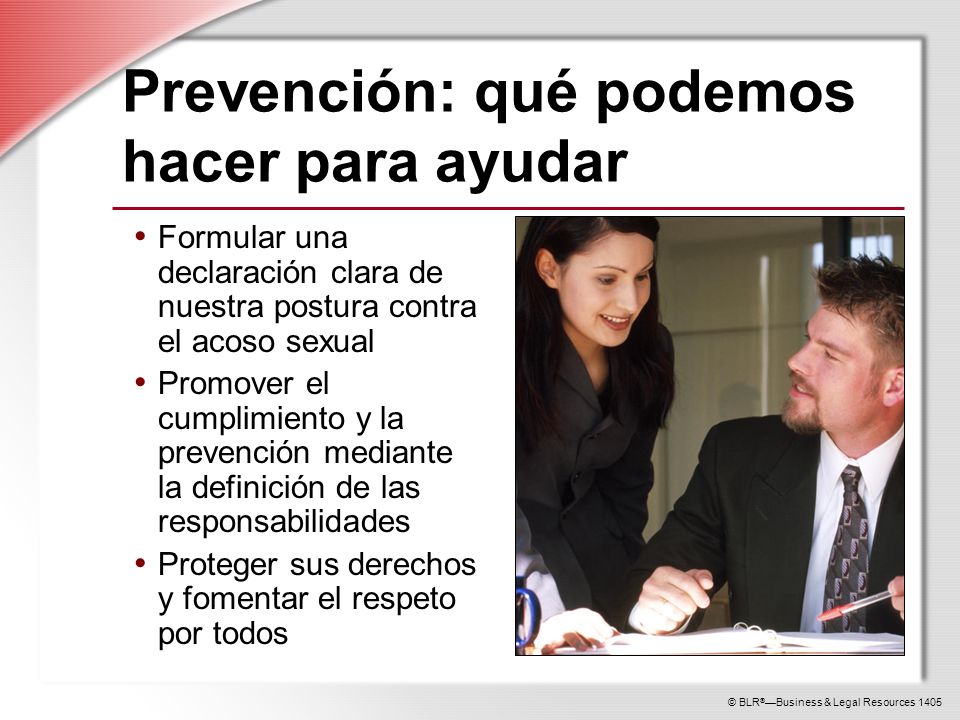 Prevención: qué podemos hacer para ayudar

• Formular una declaración clara de nuestra postura contra el acoso sexual
• Promover el cumplimiento y la prevención mediante la definición de las responsabilidades
• Proteger sus derechos y fomentar el respeto por todos

© BLR®—Business & Legal Resources 1405